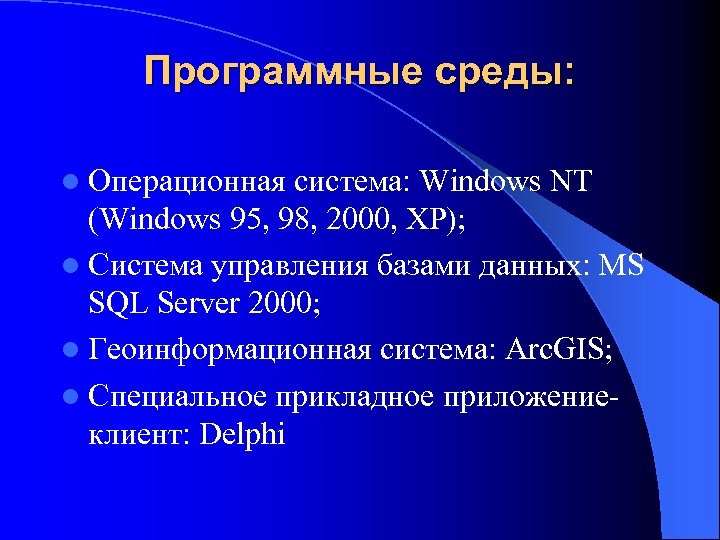 Программные среды:

- Операционная система: Windows NT (Windows 95, 98, 2000, XP);
- Система управления базами данных: MS SQL Server 2000;
- Геоинформационная система: ArcGIS;
- Специальное прикладное приложение-клиент: Delphi